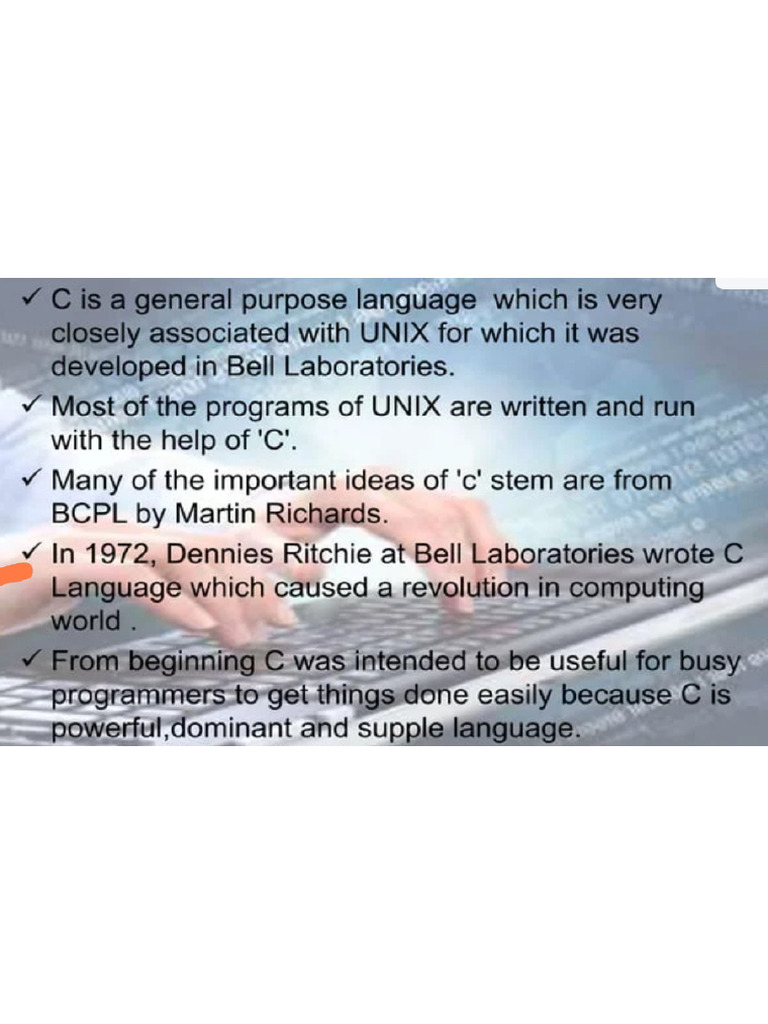 ✓ C is a general purpose language which is very closely associated with UNIX for which it was developed in Bell Laboratories.

✓ Most of the programs of UNIX are written and run with the help of 'C'.

✓ Many of the important ideas of 'c' stem are from BCPL by Martin Richards.

✓ In 1972, Dennies Ritchie at Bell Laboratories wrote C Language which caused a revolution in computing world .

✓ From beginning C was intended to be useful for busy programmers to get things done easily because C is powerful,dominant and supple language.